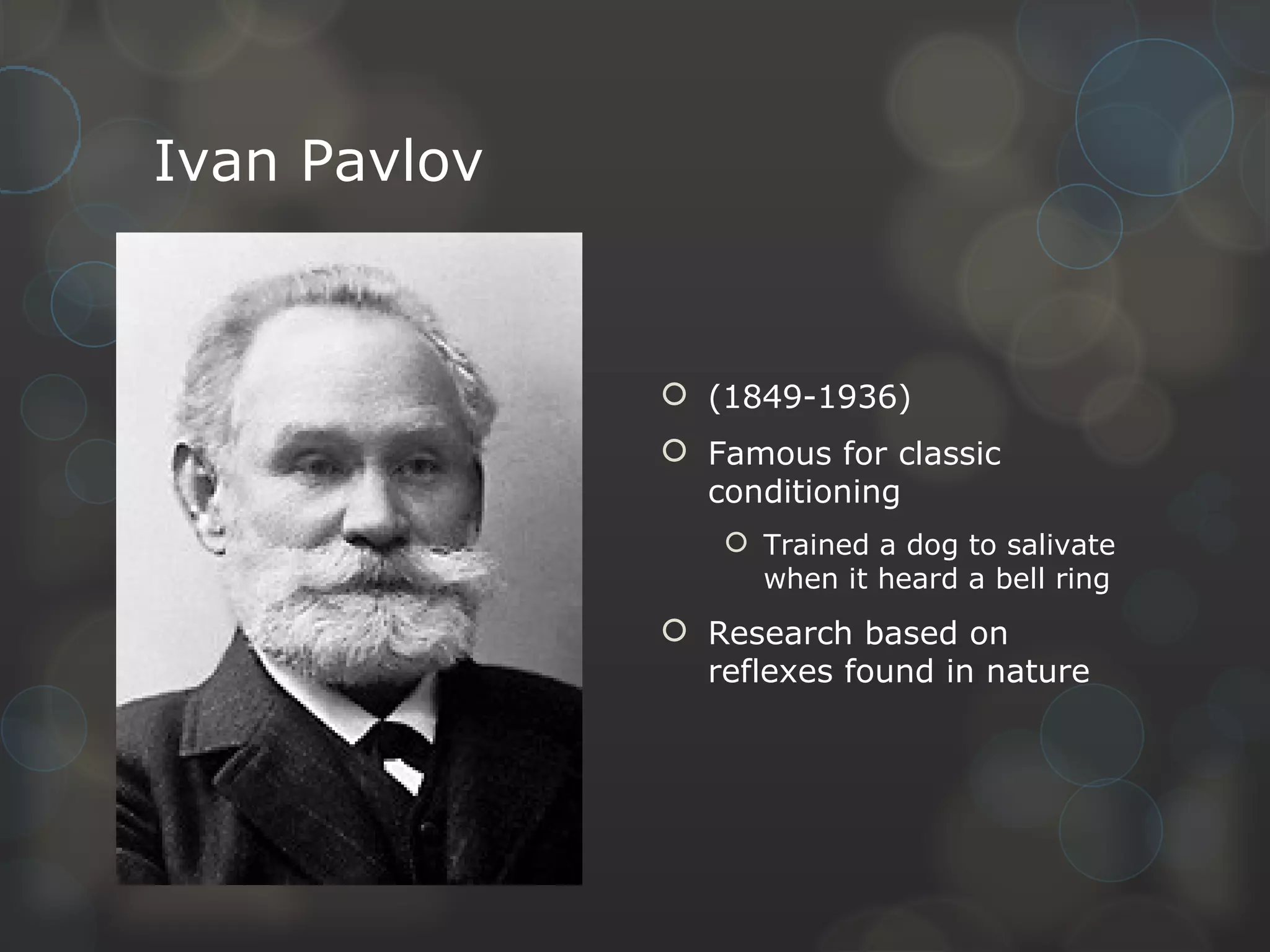 Ivan Pavlov

(1849-1936)

Famous for classic conditioning

Trained a dog to salivate when it heard a bell ring

Research based on reflexes found in nature